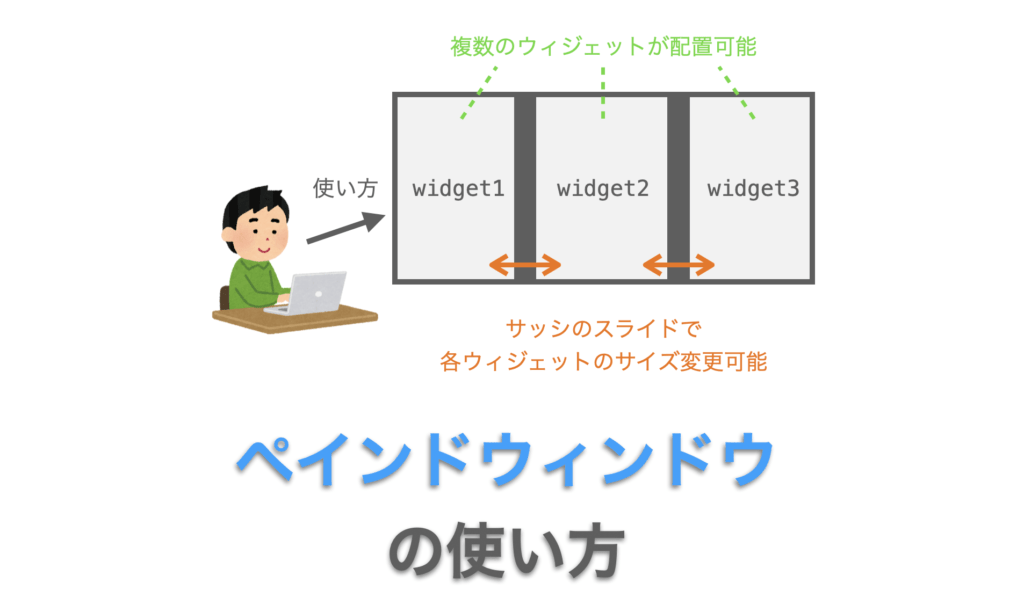 複数のウィジェットが配置可能

使い方

widget1

widget2

widget3

サッシのスライドで
各ウィジェットのサイズ変更可能

ペインドウィンドウ
の使い方